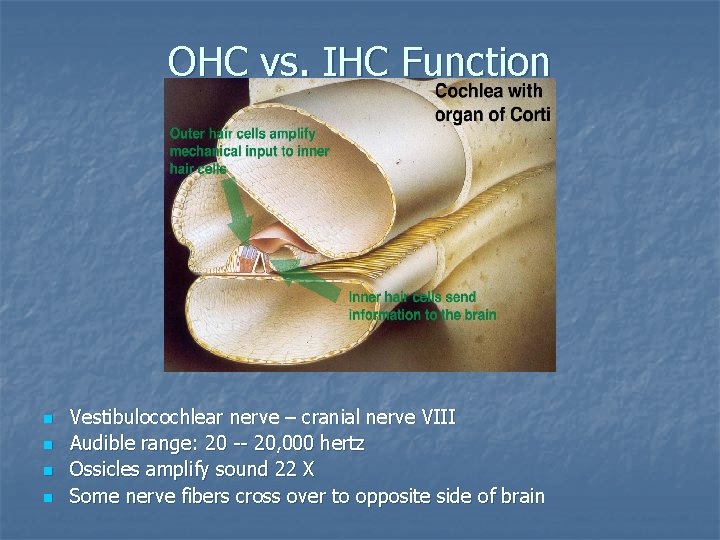 OHC vs. IHC Function

Cochlea with organ of Corti

Outer hair cells amplify mechanical input to inner hair cells

Inner hair cells send information to the brain

- Vestibulocochlear nerve – cranial nerve VIII
- Audible range: 20 -- 20,000 hertz
- Ossicles amplify sound 22 X
- Some nerve fibers cross over to opposite side of brain